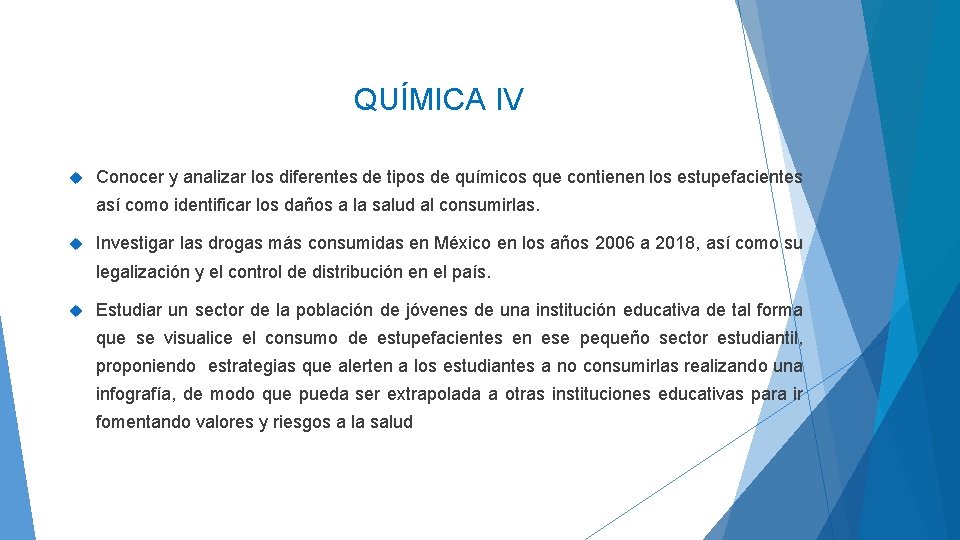 QUÍMICA IV

Conocer y analizar los diferentes de tipos de químicos que contienen los estupefacientes así como identificar los daños a la salud al consumirlas.

Investigar las drogas más consumidas en México en los años 2006 a 2018, así como su legalización y el control de distribución en el país.

Estudiar un sector de la población de jóvenes de una institución educativa de tal forma que se visualice el consumo de estupefacientes en ese pequeño sector estudiantil, proponiendo estrategias que alerten a los estudiantes a no consumirlas realizando una infografía, de modo que pueda ser extrapolada a otras instituciones educativas para ir fomentando valores y riesgos a la salud